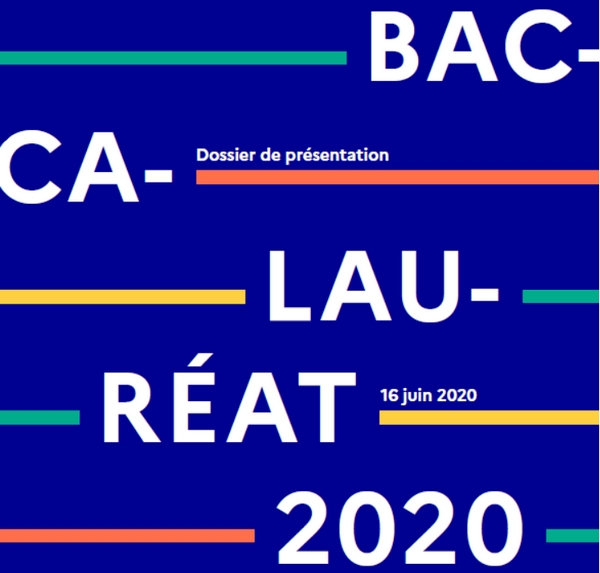 BAC-
CA-
Dossier de présentation
LAU-
RÉAT
16 juin 2020
2020